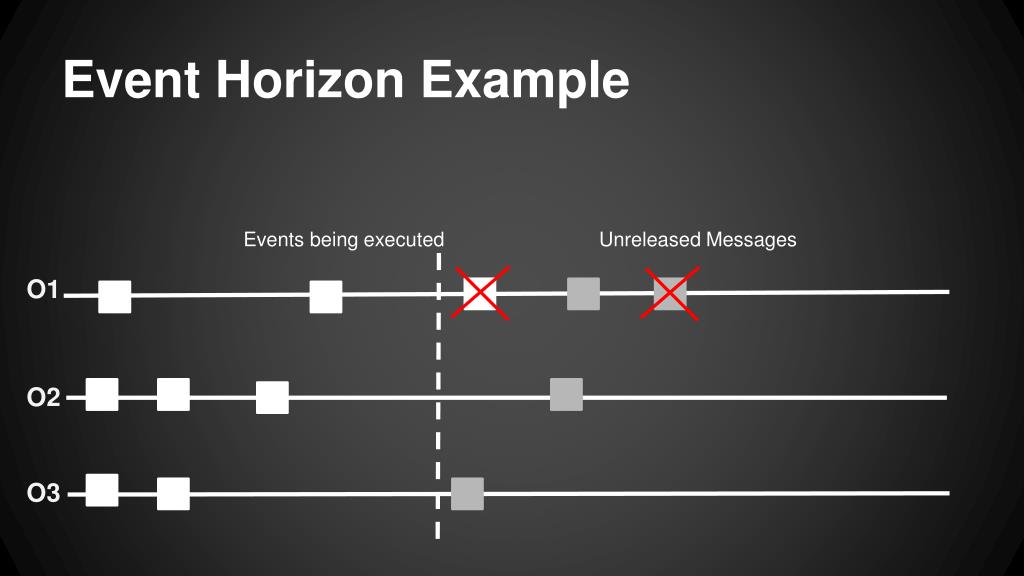 Event Horizon Example

Events being executed

Unreleased Messages

O1

O2

O3